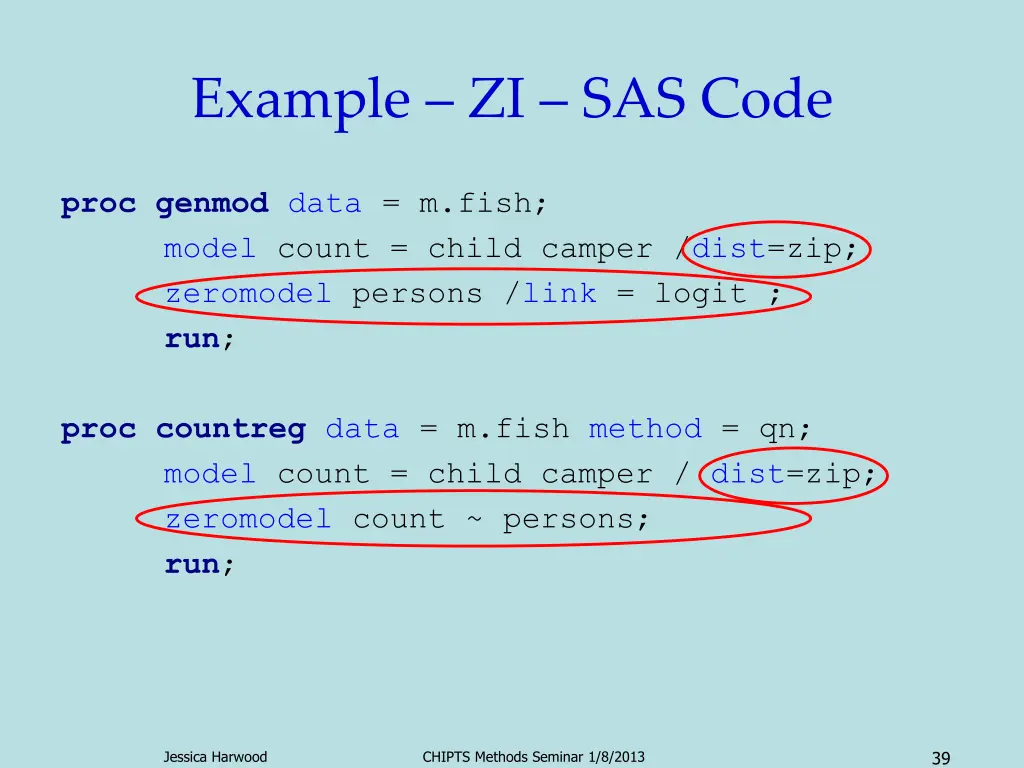 Example – ZI – SAS Code

proc genmod data = m.fish;
model count = child camper /dist=zip;
zeromodel persons /link = logit ;
run;

proc countreg data = m.fish method = qn;
model count = child camper / dist=zip;
zeromodel count ~ persons;
run;

Jessica Harwood

CHIPTS Methods Seminar 1/8/2013

39